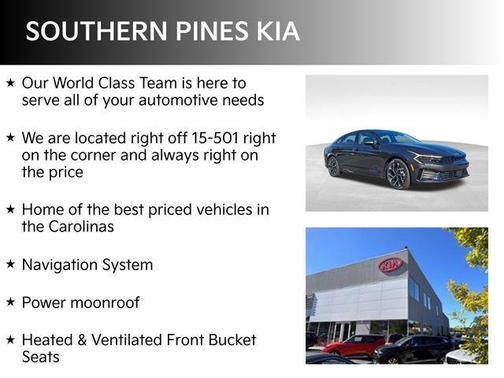 SOUTHERN PINES KIA

★ Our World Class Team is here to serve all of your automotive needs

★ We are located right off 15-501 right on the corner and always right on the price

★ Home of the best priced vehicles in the Carolinas

★ Navigation System

★ Power moonroof

★ Heated & Ventilated Front Bucket Seats

KIA